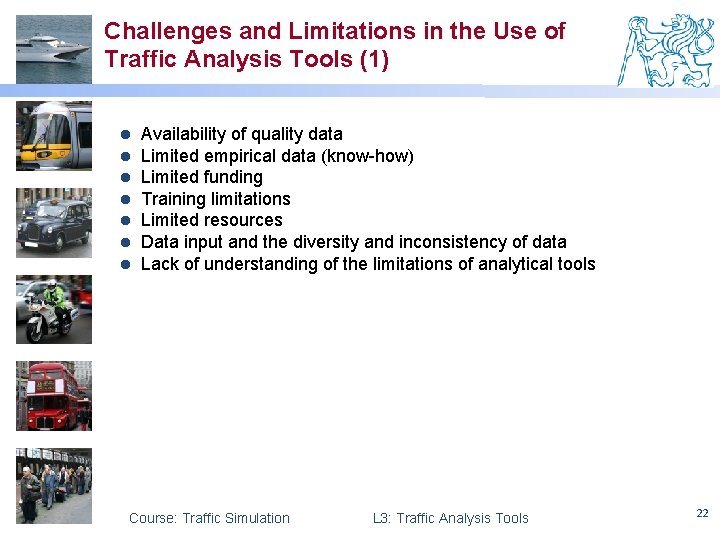 Challenges and Limitations in the Use of Traffic Analysis Tools (1)

- Availability of quality data
- Limited empirical data (know-how)
- Limited funding
- Training limitations
- Limited resources
- Data input and the diversity and inconsistency of data
- Lack of understanding of the limitations of analytical tools

Course: Traffic Simulation L3: Traffic Analysis Tools 22